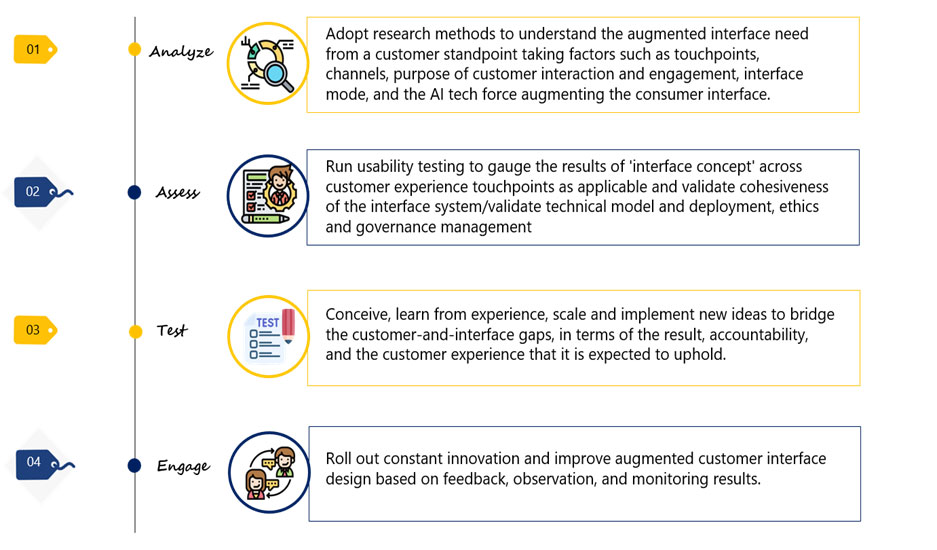 01

Analyze

Adopt research methods to understand the augmented interface need from a customer standpoint taking factors such as touchpoints, channels, purpose of customer interaction and engagement, interface mode, and the AI tech force augmenting the consumer interface.

02

Assess

Run usability testing to gauge the results of 'interface concept' across customer experience touchpoints as applicable and validate cohesiveness of the interface system/validate technical model and deployment, ethics and governance management

03

Test

TEST

Conceive, learn from experience, scale and implement new ideas to bridge the customer-and-interface gaps, in terms of the result, accountability, and the customer experience that it is expected to uphold.

04

Engage

Roll out constant innovation and improve augmented customer interface design based on feedback, observation, and monitoring results.